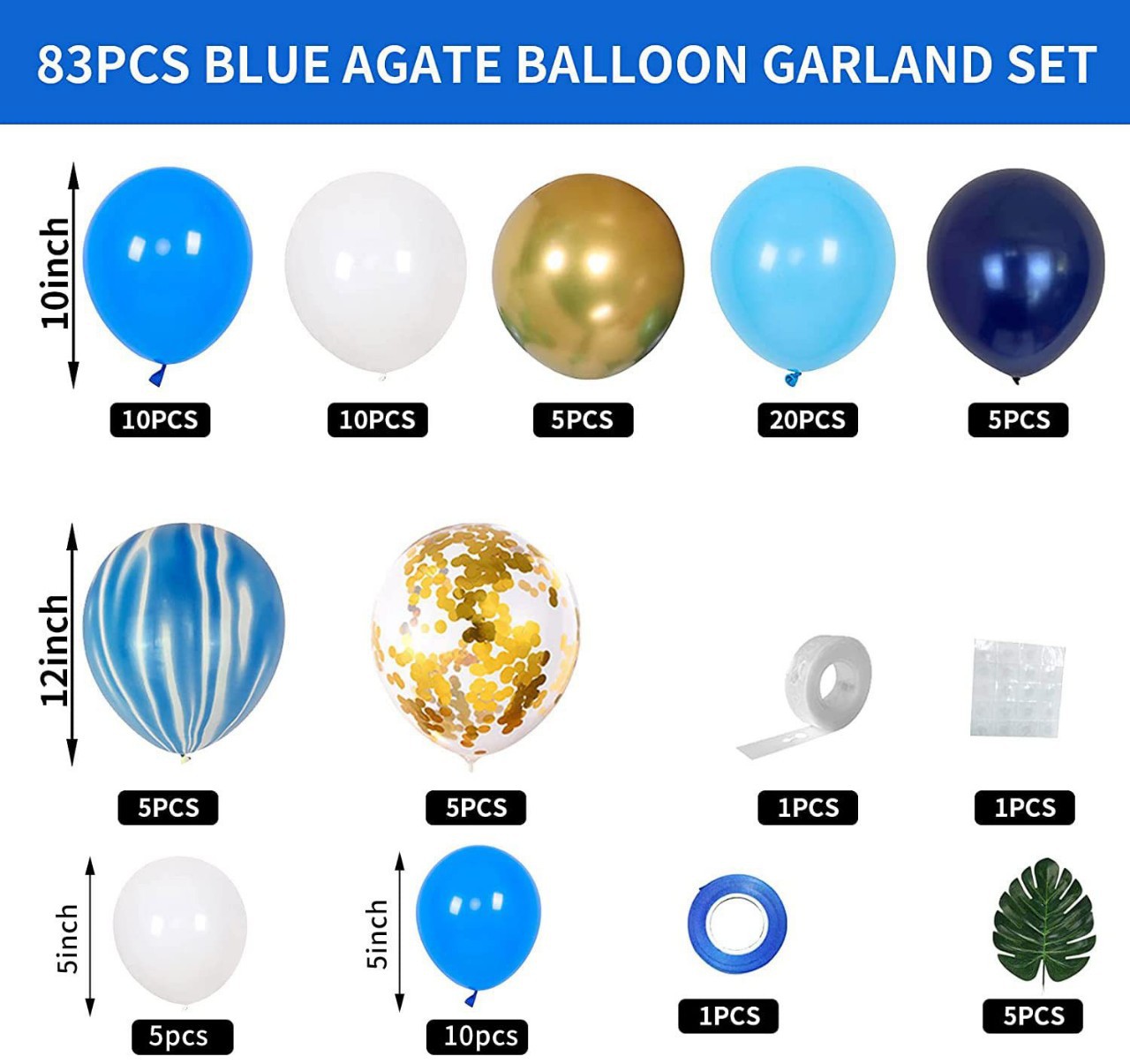 83PCS BLUE AGATE BALLOON GARLAND SET

10inch

10PCS

10PCS

5PCS

20PCS

5PCS

12inch

5PCS

5PCS

1PCS

1PCS

5inch

5pcs

5inch

10pcs

1PCS

5PCS